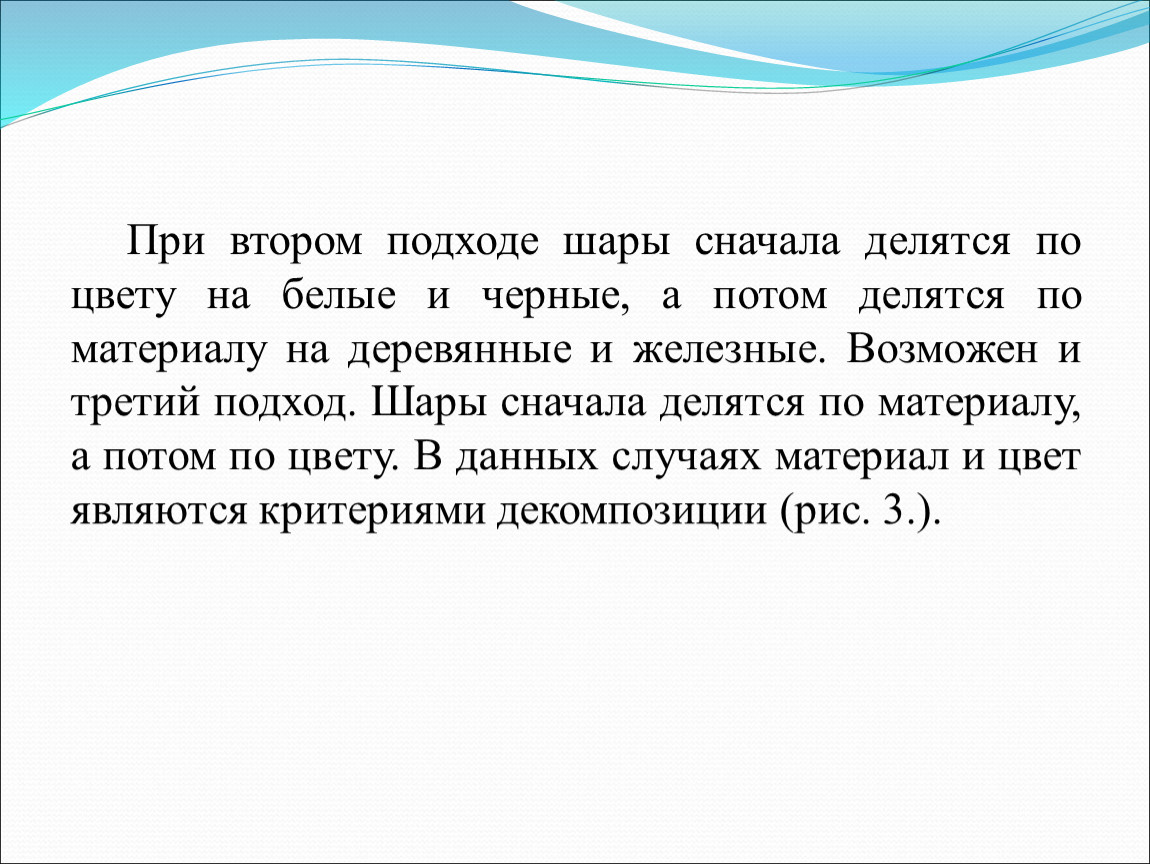 При втором подходе шары сначала делятся по цвету на белые и черные, а потом делятся по материалу на деревянные и железные. Возможен и третий подход. Шары сначала делятся по материалу, а потом по цвету. В данных случаях материал и цвет являются критериями декомпозиции (рис. 3.).